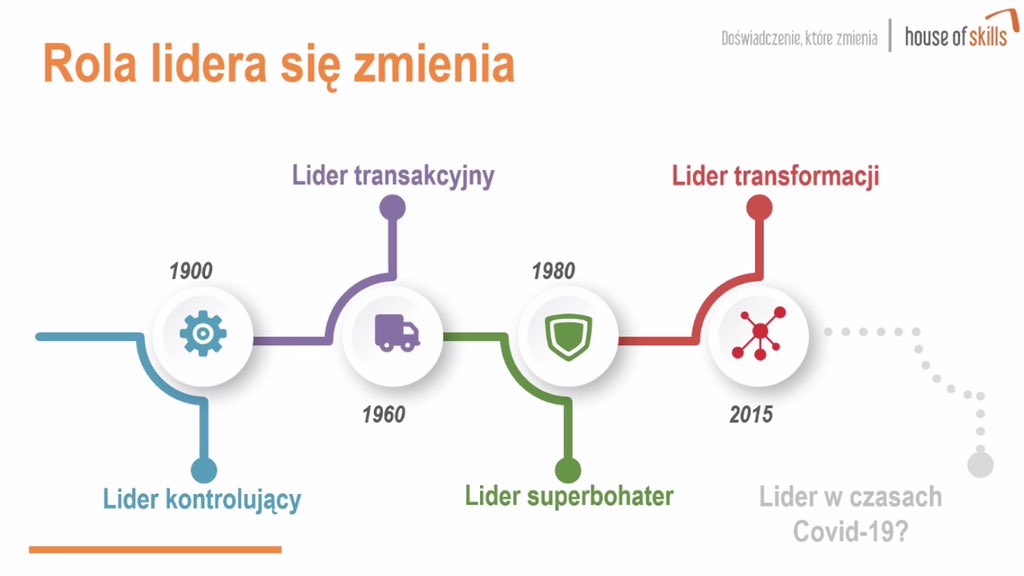 Rola lidera się zmienia

Doświadczenie, które zmienia | house of skills

Lider transakcyjny

Lider transformacji

1900

1980

1960

2015

Lider kontrolujący

Lider superbohater

Lider w czasach Covid-19?